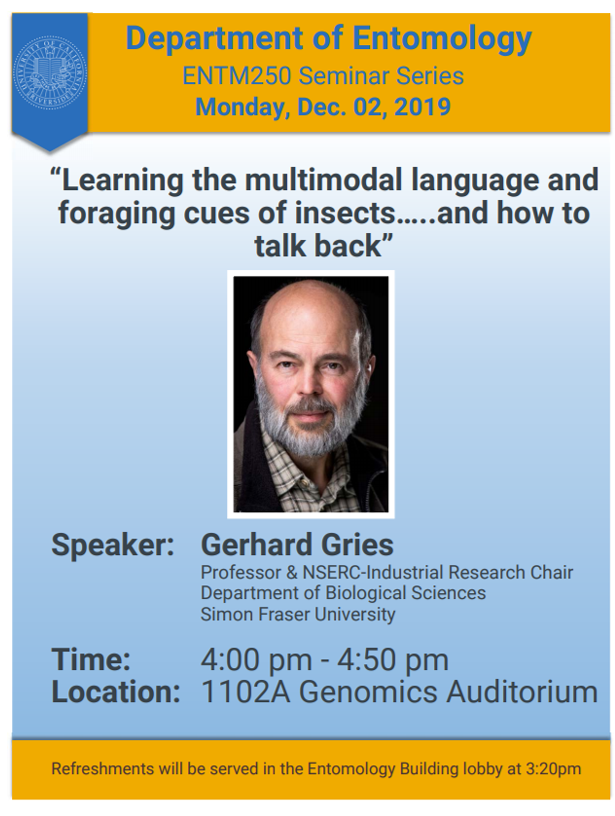 Department of Entomology
ENTM250 Seminar Series
Monday, Dec. 02, 2019

"Learning the multimodal language and foraging cues of insects…..and how to talk back"

Speaker: Gerhard Gries
Professor & NSERC-Industrial Research Chair
Department of Biological Sciences
Simon Fraser University

Time: 4:00 pm - 4:50 pm
Location: 1102A Genomics Auditorium

Refreshments will be served in the Entomology Building lobby at 3:20pm